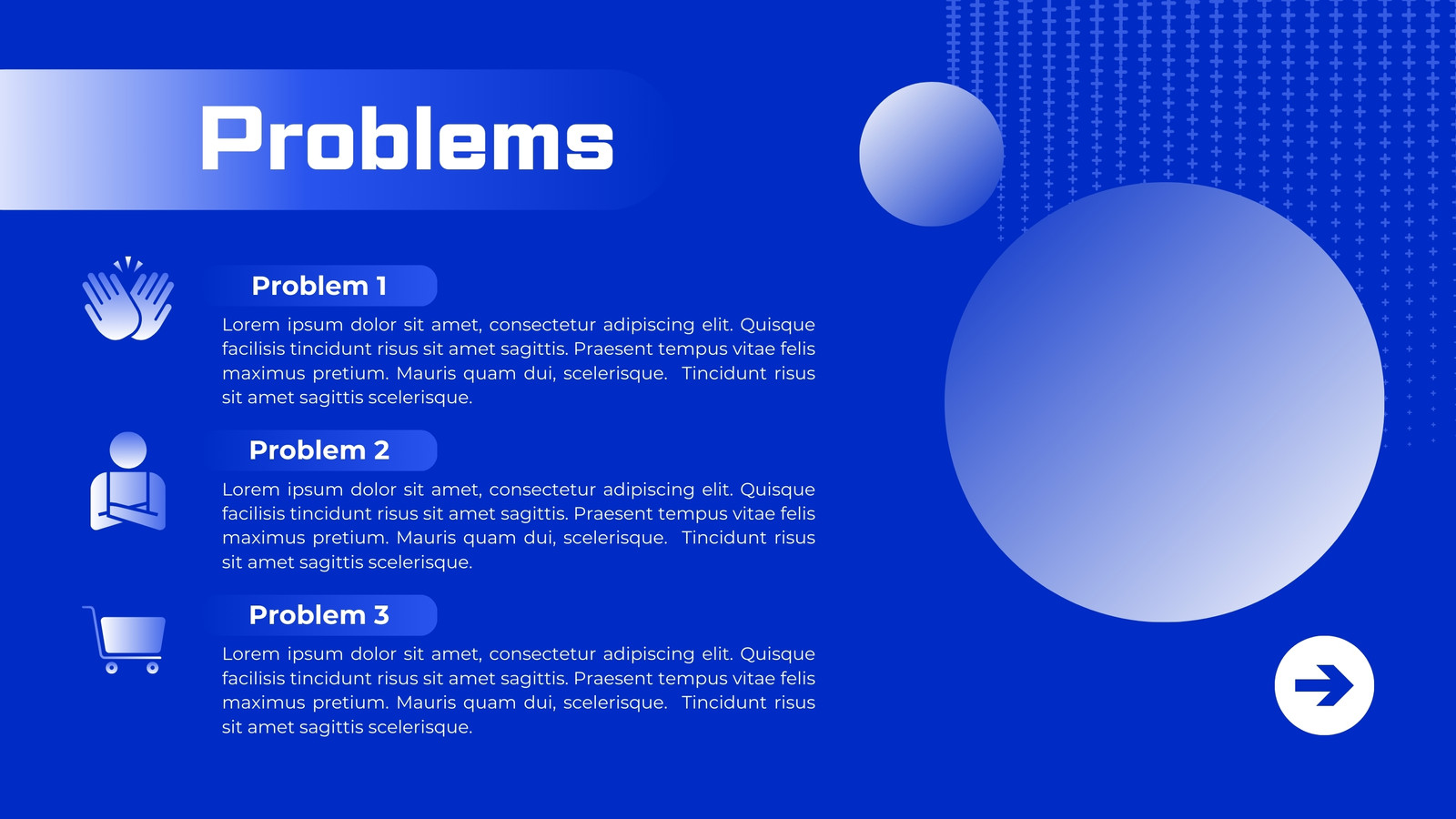 Problems

Problem 1

Lorem ipsum dolor sit amet, consectetur adipiscing elit. Quisque facilisis tincidunt risus sit amet sagittis. Praesent tempus vitae felis maximus pretium. Mauris quam dui, scelerisque. Tincidunt risus sit amet sagittis scelerisque.

Problem 2

Lorem ipsum dolor sit amet, consectetur adipiscing elit. Quisque facilisis tincidunt risus sit amet sagittis. Praesent tempus vitae felis maximus pretium. Mauris quam dui, scelerisque. Tincidunt risus sit amet sagittis scelerisque.

Problem 3

Lorem ipsum dolor sit amet, consectetur adipiscing elit. Quisque facilisis tincidunt risus sit amet sagittis. Praesent tempus vitae felis maximus pretium. Mauris quam dui, scelerisque. Tincidunt risus sit amet sagittis scelerisque.